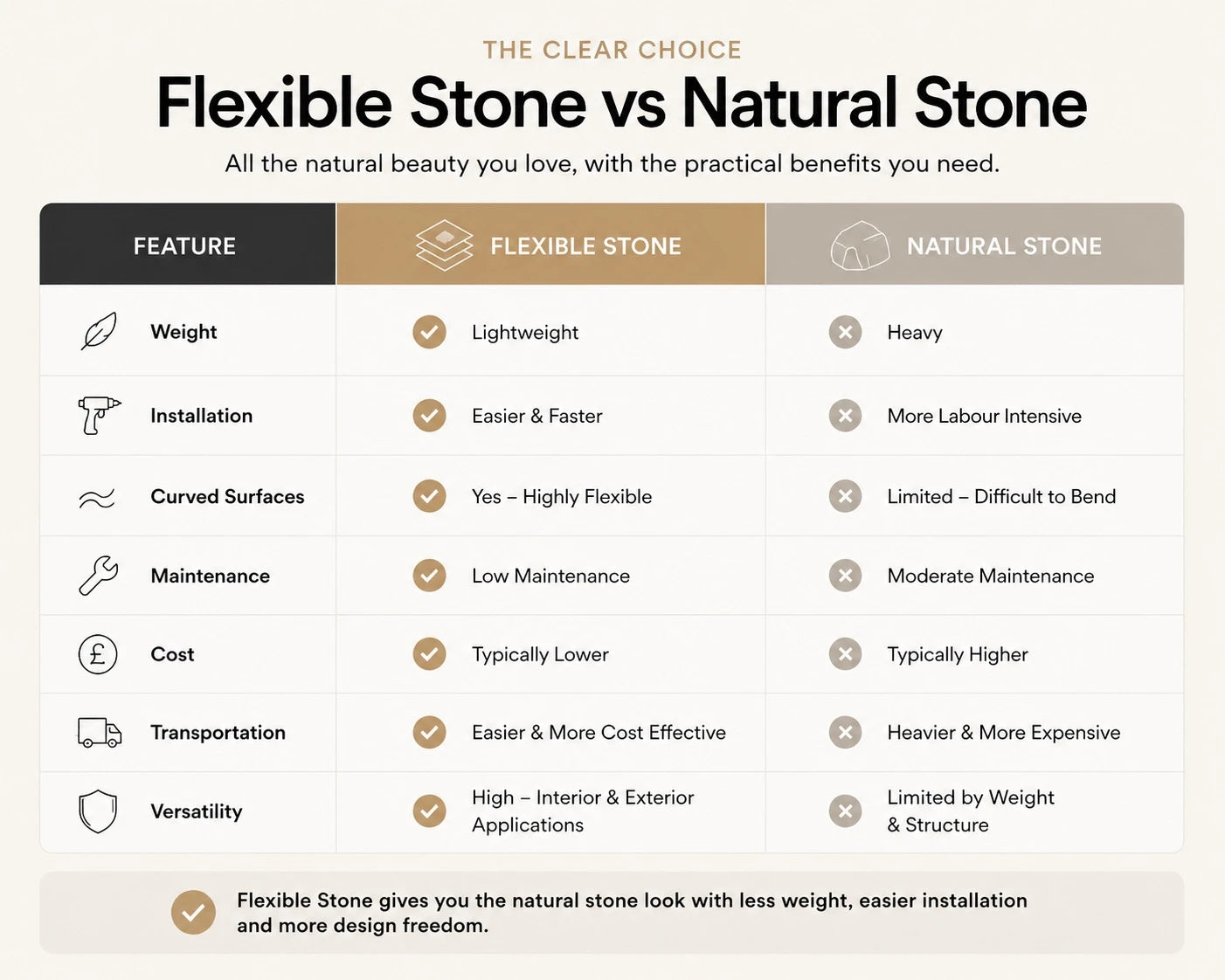 THE CLEAR CHOICE

Flexible Stone vs Natural Stone

All the natural beauty you love, with the practical benefits you need.

| FEATURE | FLEXIBLE STONE | NATURAL STONE |
|---|---|---|
| Weight | Lightweight | Heavy |
| Installation | Easier & Faster | More Labour Intensive |
| Curved Surfaces | Yes – Highly Flexible | Limited – Difficult to Bend |
| Maintenance | Low Maintenance | Moderate Maintenance |
| Cost | Typically Lower | Typically Higher |
| Transportation | Easier & More Cost Effective | Heavier & More Expensive |
| Versatility | High – Interior & Exterior Applications | Limited by Weight & Structure |

Flexible Stone gives you the natural stone look with less weight, easier installation and more design freedom.